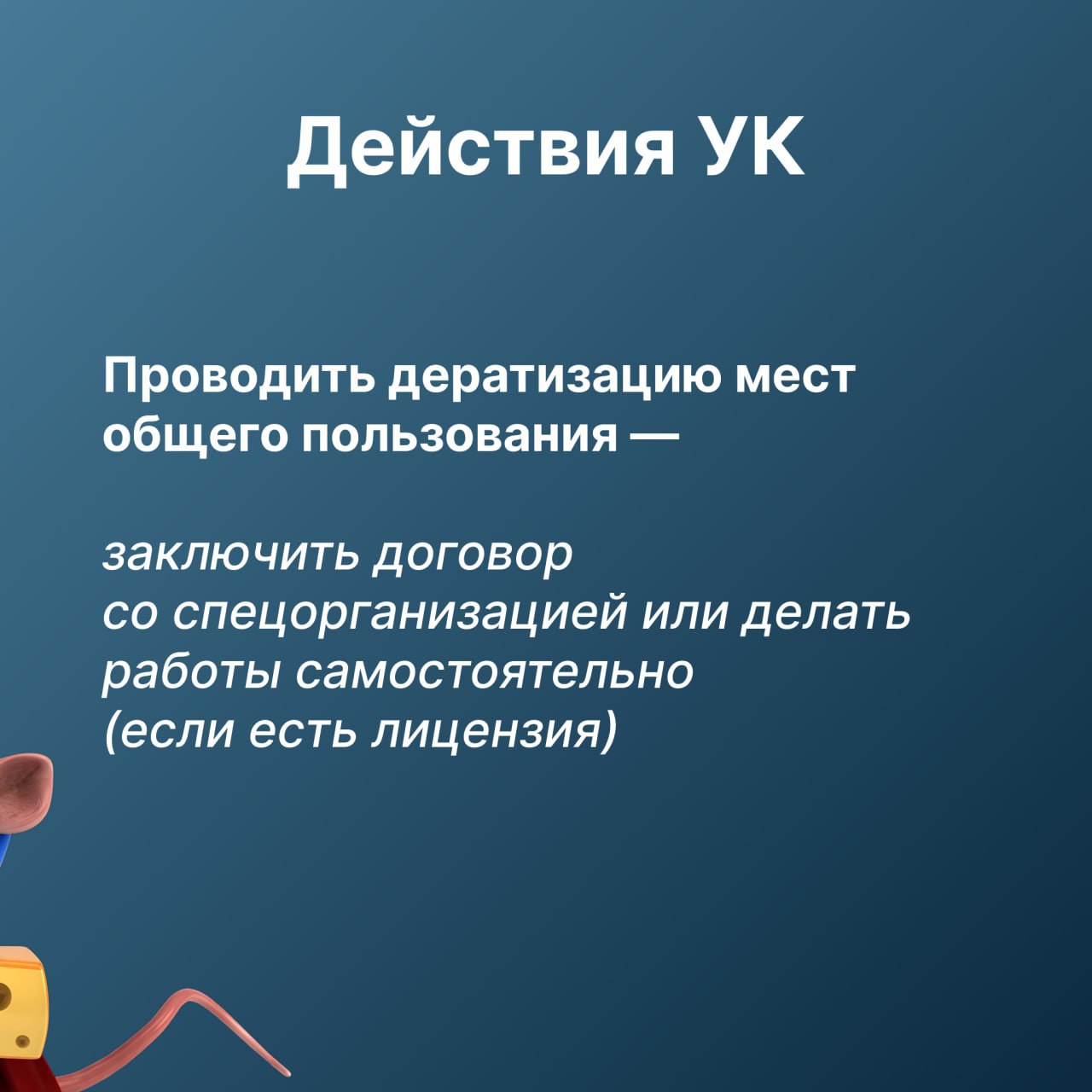 Действия УК

Проводить дератизацию мест общего пользования —

заключить договор со спецорганизацией или делать работы самостоятельно (если есть лицензия)